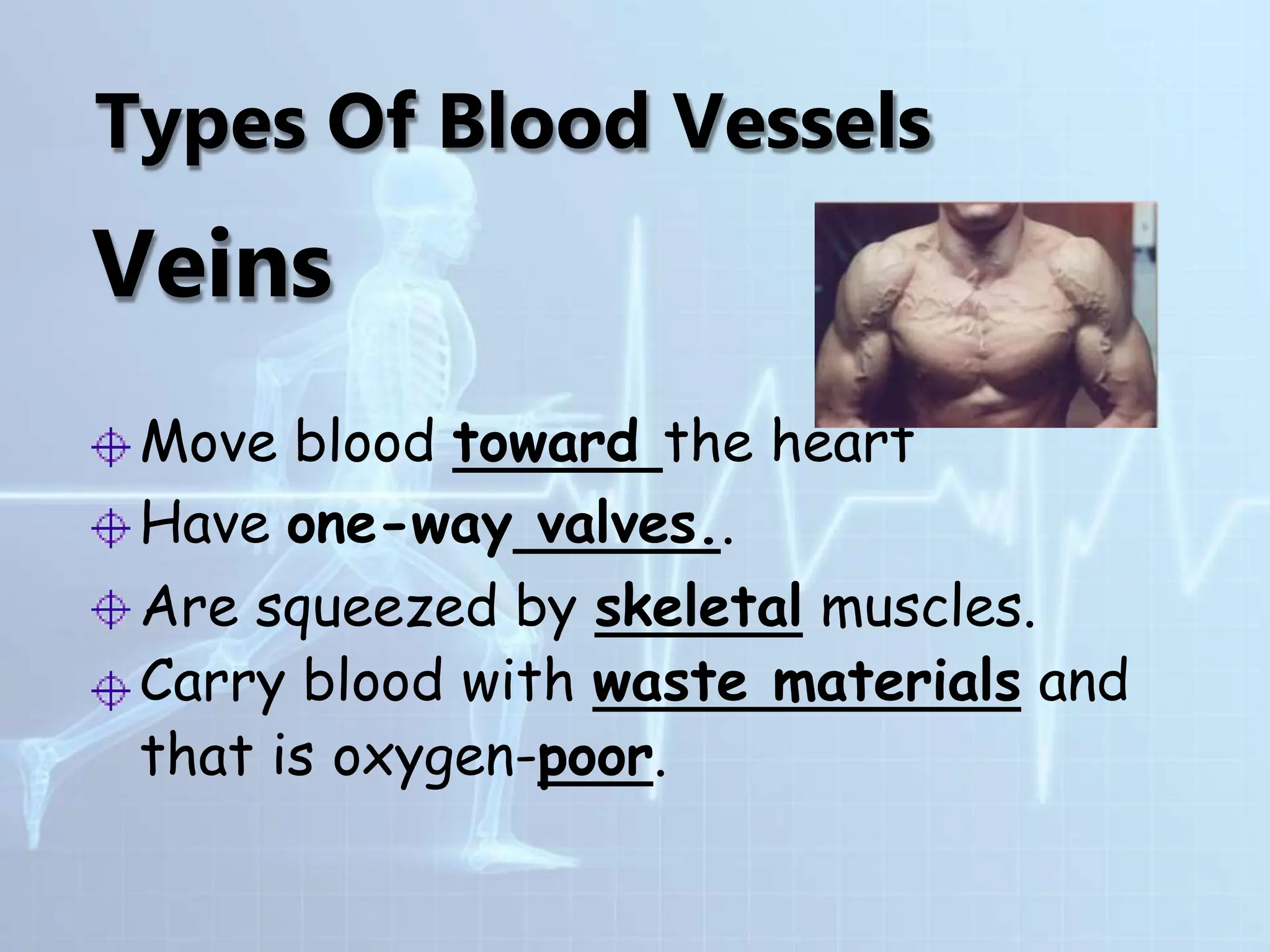 Types Of Blood Vessels

Veins

Move blood toward the heart

Have one-way valves..

Are squeezed by skeletal muscles.

Carry blood with waste materials and that is oxygen-poor.